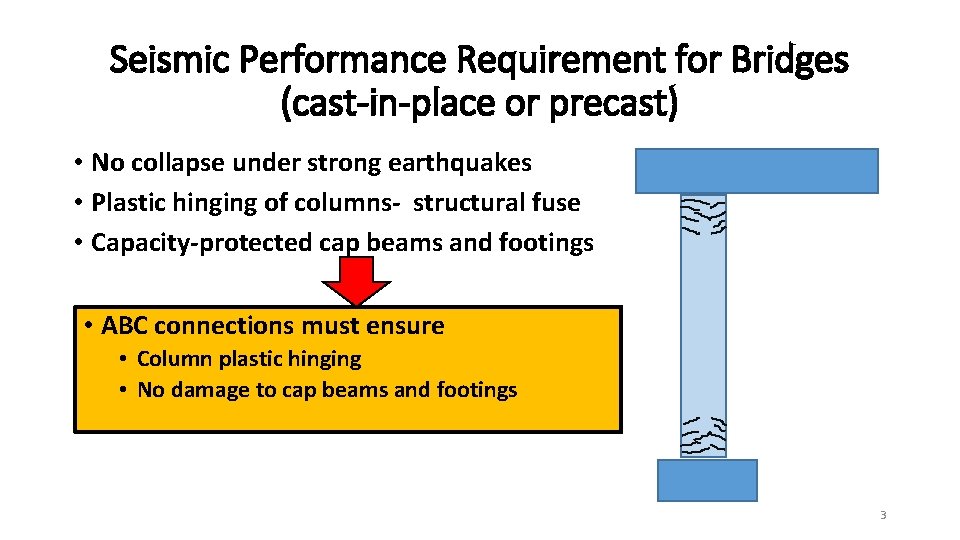 Seismic Performance Requirement for Bridges (cast-in-place or precast)

• No collapse under strong earthquakes
• Plastic hinging of columns- structural fuse
• Capacity-protected cap beams and footings

• ABC connections must ensure
  • Column plastic hinging
  • No damage to cap beams and footings

3